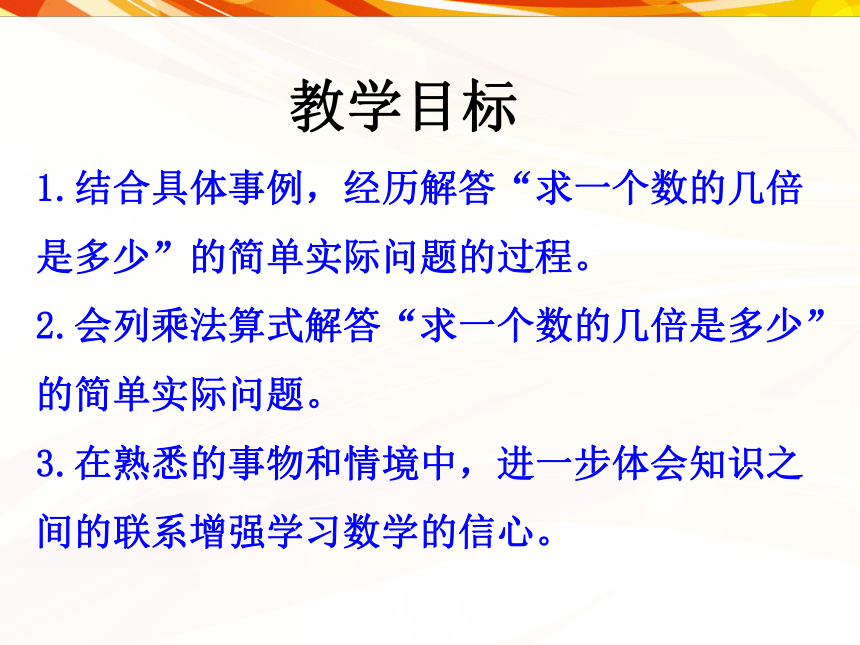 教学目标

1.结合具体事例，经历解答“求一个数的几倍是多少”的简单实际问题的过程。

2.会列乘法算式解答“求一个数的几倍是多少”的简单实际问题。

3.在熟悉的事物和情境中，进一步体会知识之间的联系增强学习数学的信心。